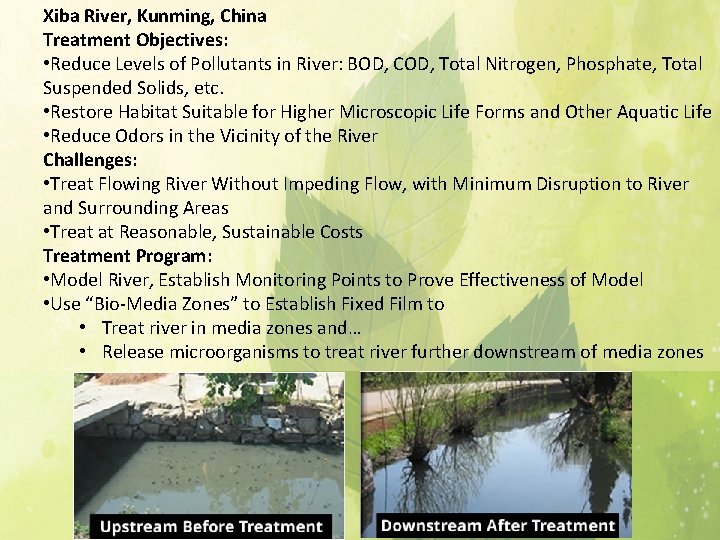 Xiba River, Kunming, China
Treatment Objectives:
•Reduce Levels of Pollutants in River: BOD, COD, Total Nitrogen, Phosphate, Total Suspended Solids, etc.
•Restore Habitat Suitable for Higher Microscopic Life Forms and Other Aquatic Life
•Reduce Odors in the Vicinity of the River
Challenges:
•Treat Flowing River Without Impeding Flow, with Minimum Disruption to River and Surrounding Areas
•Treat at Reasonable, Sustainable Costs
Treatment Program:
•Model River, Establish Monitoring Points to Prove Effectiveness of Model
•Use "Bio-Media Zones" to Establish Fixed Film to
• Treat river in media zones and…
• Release microorganisms to treat river further downstream of media zones

Upstream Before Treatment

Downstream After Treatment